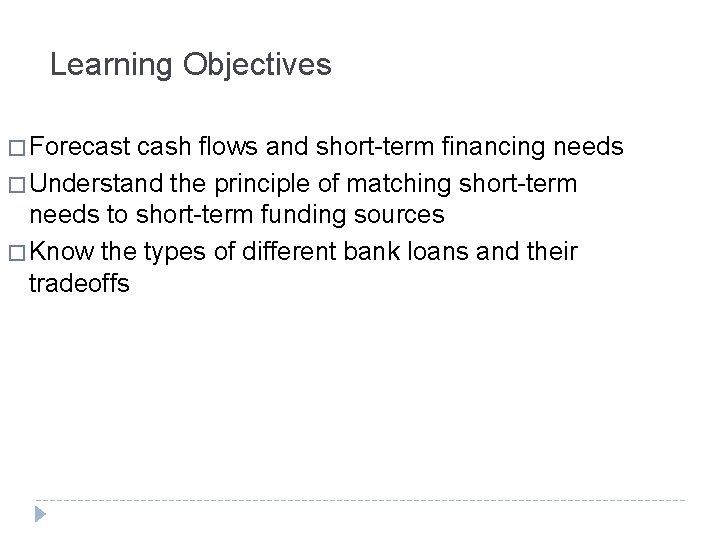 Learning Objectives

□ Forecast cash flows and short-term financing needs

□ Understand the principle of matching short-term needs to short-term funding sources

□ Know the types of different bank loans and their tradeoffs